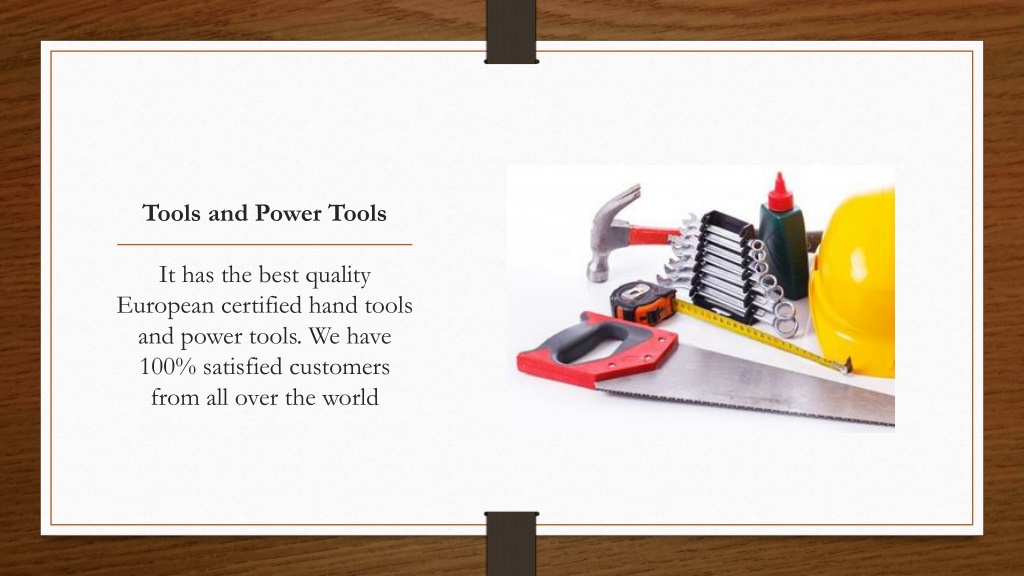 Tools and Power Tools

It has the best quality European certified hand tools and power tools. We have 100% satisfied customers from all over the world